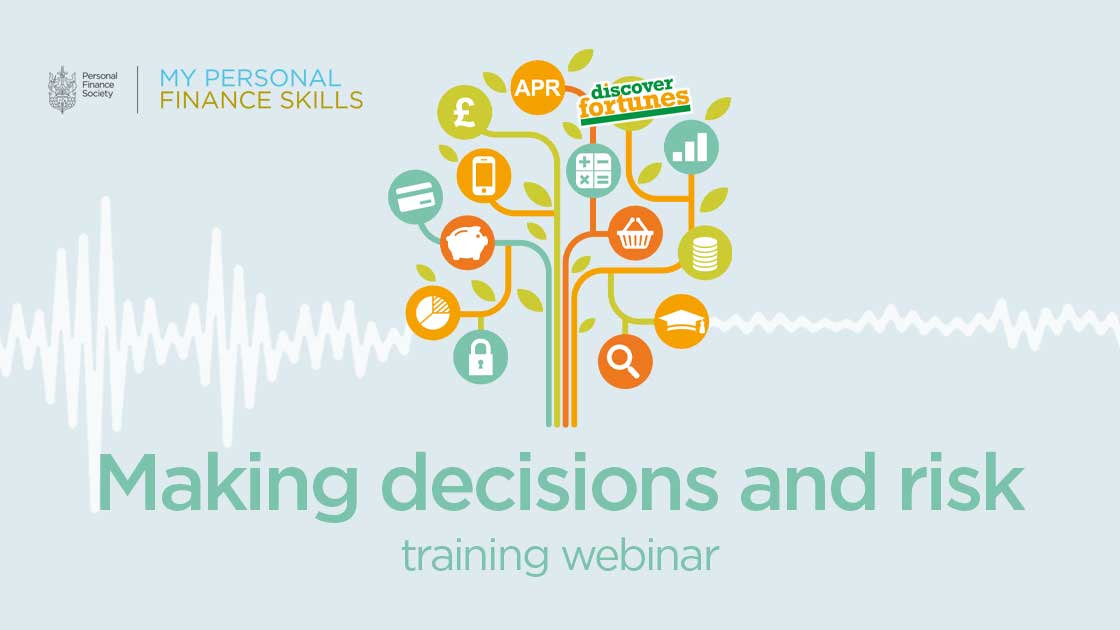 Personal Finance Society

MY PERSONAL FINANCE SKILLS

£

APR

discover fortunes

Making decisions and risk

training webinar